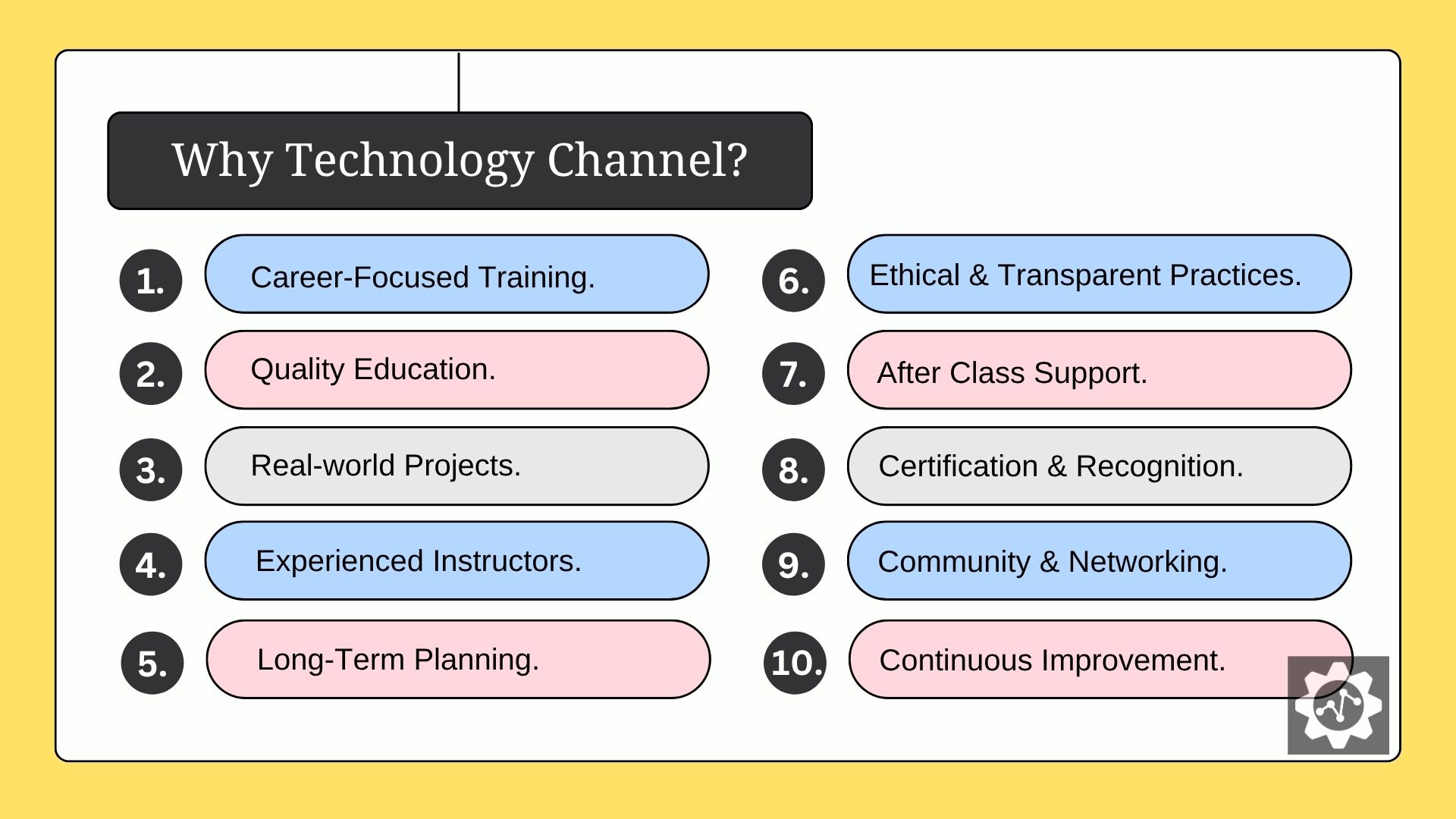 Why Technology Channel?

1. Career-Focused Training.

2. Quality Education.

3. Real-world Projects.

4. Experienced Instructors.

5. Long-Term Planning.

6. Ethical & Transparent Practices.

7. After Class Support.

8. Certification & Recognition.

9. Community & Networking.

10. Continuous Improvement.